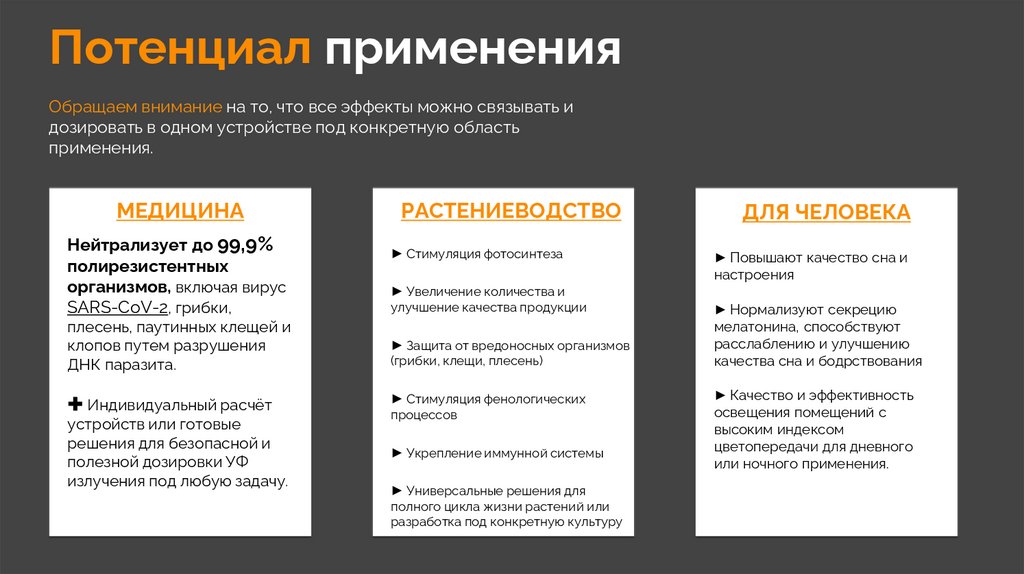 Потенциал применения

Обращаем внимание на то, что все эффекты можно связывать и дозировать в одном устройстве под конкретную область применения.

МЕДИЦИНА

Нейтрализует до 99,9% полирезистентных организмов, включая вирус SARS-CoV-2, грибки, плесень, паутинных клещей и клопов путем разрушения ДНК паразита.

✚ Индивидуальный расчёт устройств или готовые решения для безопасной и полезной дозировки УФ излучения под любую задачу.

РАСТЕНИЕВОДСТВО

► Стимуляция фотосинтеза

► Увеличение количества и улучшение качества продукции

► Защита от вредоносных организмов (грибки, клещи, плесень)

► Стимуляция фенологических процессов

► Укрепление иммунной системы

► Универсальные решения для полного цикла жизни растений или разработка под конкретную культуру

ДЛЯ ЧЕЛОВЕКА

► Повышают качество сна и настроения

► Нормализуют секрецию мелатонина, способствуют расслаблению и улучшению качества сна и бодрствования

► Качество и эффективность освещения помещений с высоким индексом цветопередачи для дневного или ночного применения.